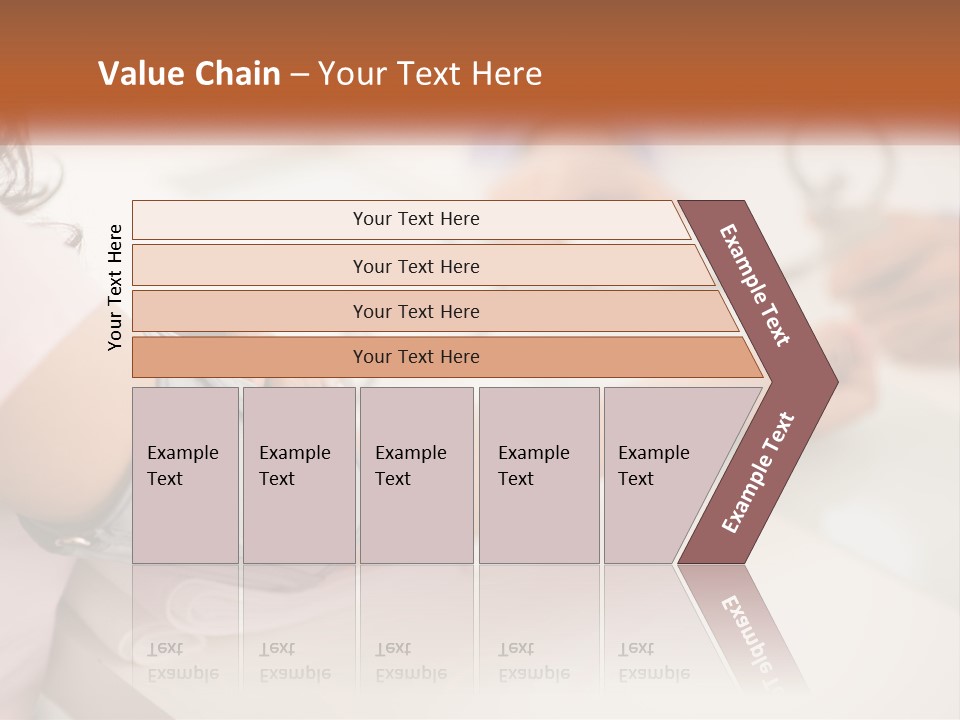 Value Chain – Your Text Here

Your Text Here

Your Text Here

Your Text Here

Your Text Here

Your Text Here

Example Text

Example Text

Example Text

Example Text

Example Text

Example Text

Example Text